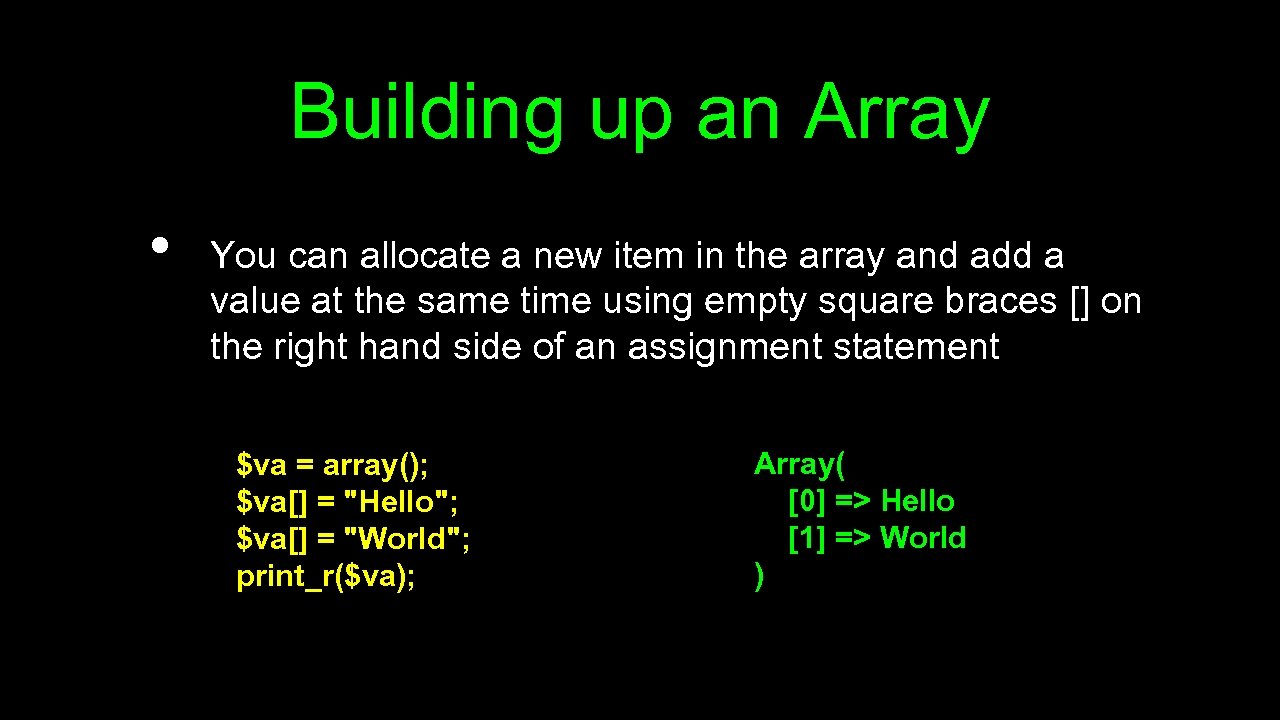 Building up an Array

• You can allocate a new item in the array and add a value at the same time using empty square braces [] on the right hand side of an assignment statement

$va = array();
$va[] = "Hello";
$va[] = "World";
print_r($va);

Array(
[0] => Hello
[1] => World
)